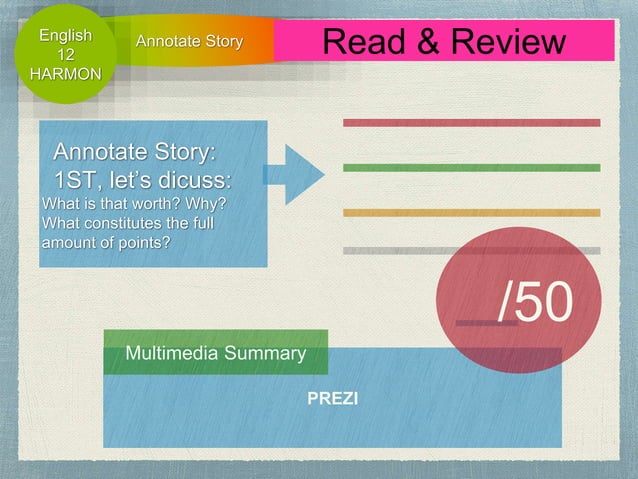 English
12
HARMON

Annotate Story

Read & Review

Annotate Story:
1ST, let's dicuss:
What is that worth? Why? What constitutes the full amount of points?

__/50

Multimedia Summary

PREZI